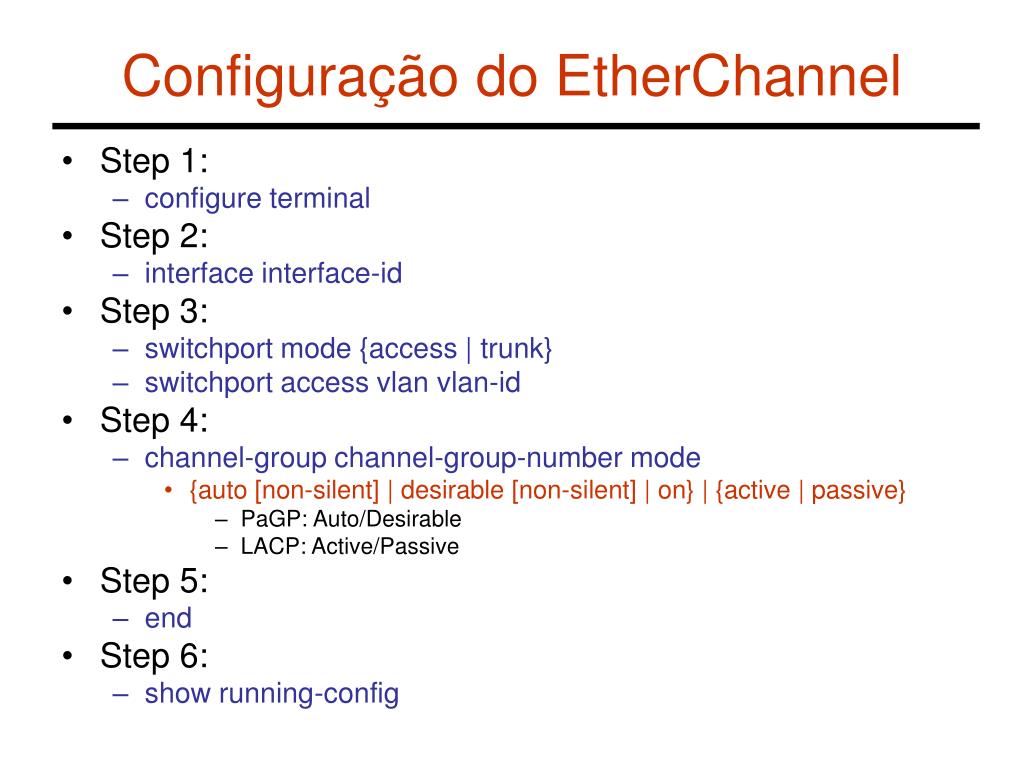 Configuração do EtherChannel

• Step 1:
 – configure terminal
• Step 2:
 – interface interface-id
• Step 3:
 – switchport mode {access | trunk}
 – switchport access vlan vlan-id
• Step 4:
 – channel-group channel-group-number mode
  • {auto [non-silent] | desirable [non-silent] | on} | {active | passive}
   – PaGP: Auto/Desirable
   – LACP: Active/Passive
• Step 5:
 – end
• Step 6:
 – show running-config